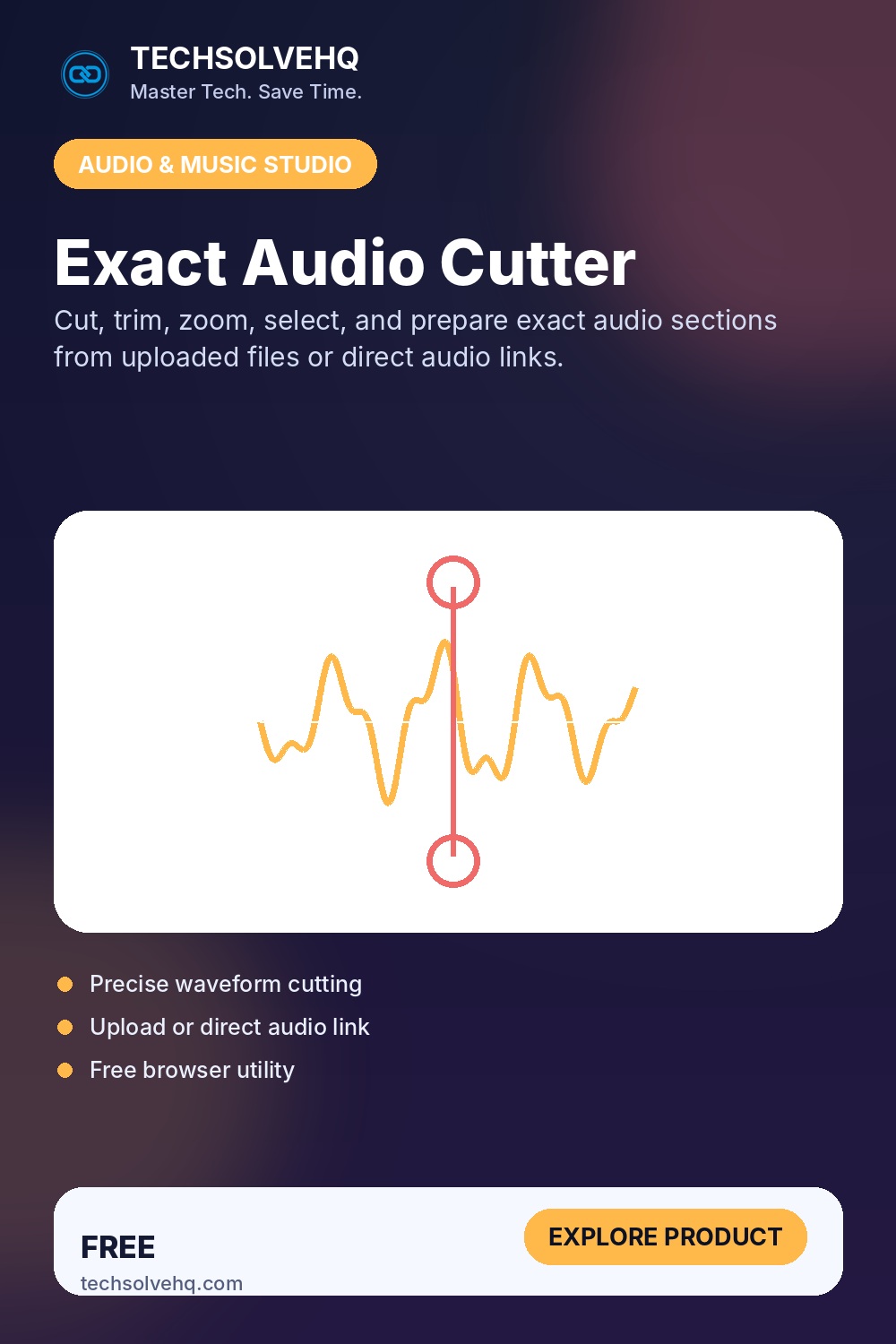 TECHSOLVEHQ
Master Tech. Save Time.

AUDIO & MUSIC STUDIO

Exact Audio Cutter

Cut, trim, zoom, select, and prepare exact audio sections from uploaded files or direct audio links.

Precise waveform cutting
Upload or direct audio link
Free browser utility

FREE
techsolvehq.com

EXPLORE PRODUCT